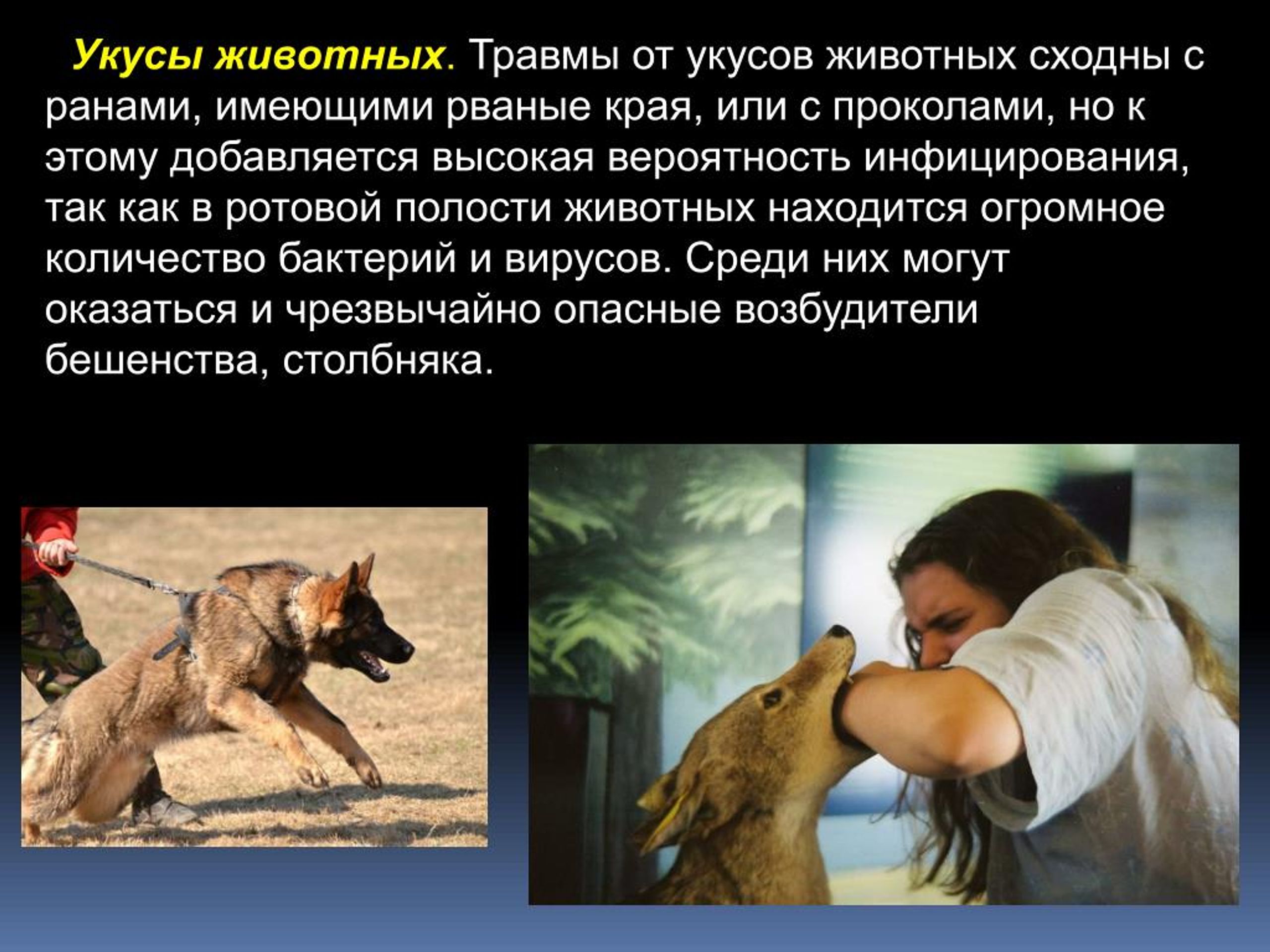 Укусы животных. Травмы от укусов животных сходны с ранами, имеющими рваные края, или с проколами, но к этому добавляется высокая вероятность инфицирования, так как в ротовой полости животных находится огромное количество бактерий и вирусов. Среди них могут оказаться и чрезвычайно опасные возбудители бешенства, столбняка.